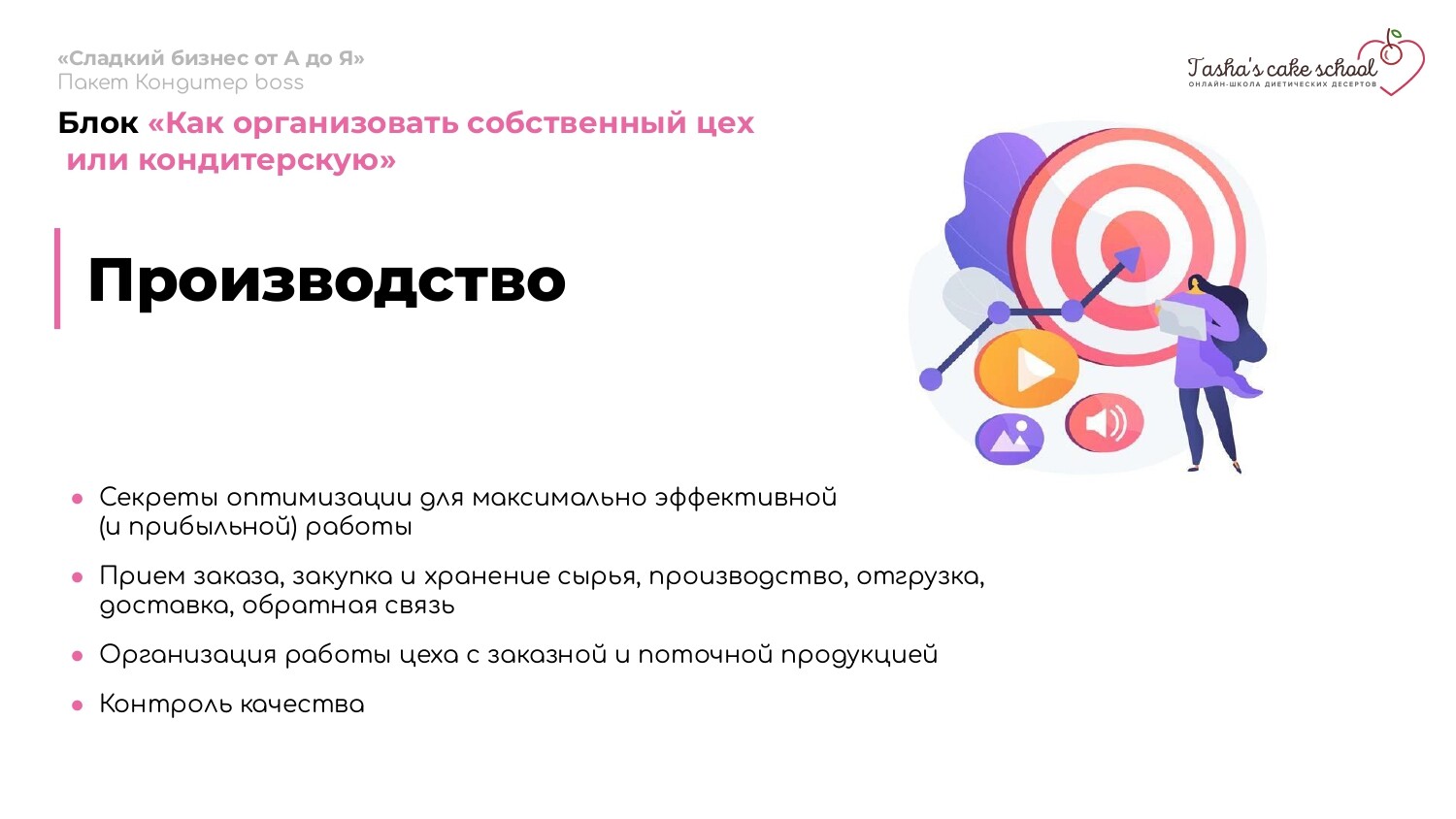 «Сладкий бизнес от А до Я»
Пакет Кондитер boss

Tasha's cake school
ОНЛАЙН-ШКОЛА ДИЕТИЧЕСКИХ ДЕСЕРТОВ

Блок «Как организовать собственный цех или кондитерскую»

Производство

• Секреты оптимизации для максимально эффективной (и прибыльной) работы
• Прием заказа, закупка и хранение сырья, производство, отгрузка, доставка, обратная связь
• Организация работы цеха с заказной и поточной продукцией
• Контроль качества